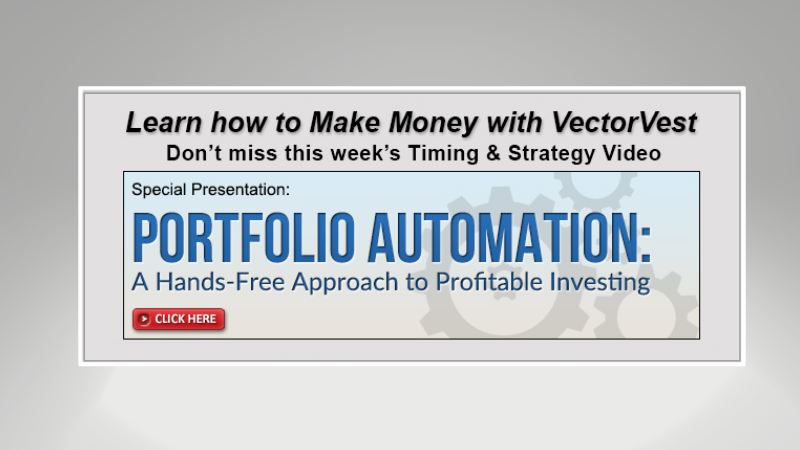 Learn how to Make Money with VectorVest
Don’t miss this week’s Timing & Strategy Video

Special Presentation:

PORTFOLIO AUTOMATION:
A Hands-Free Approach to Profitable Investing

CLICK HERE